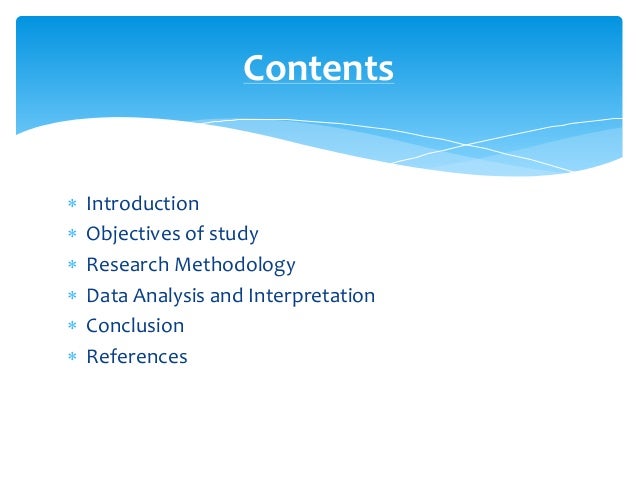 Contents

* Introduction
* Objectives of study
* Research Methodology
* Data Analysis and Interpretation
* Conclusion
* References